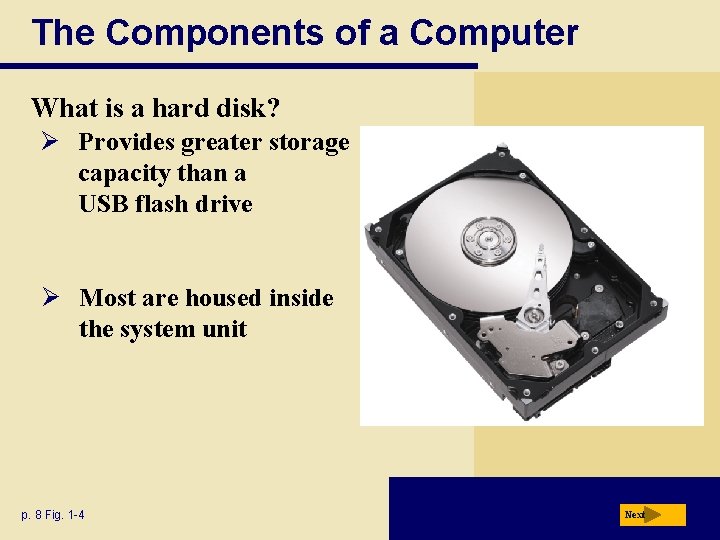 The Components of a Computer

What is a hard disk?

➢ Provides greater storage capacity than a USB flash drive

➢ Most are housed inside the system unit

p. 8 Fig. 1-4

Next